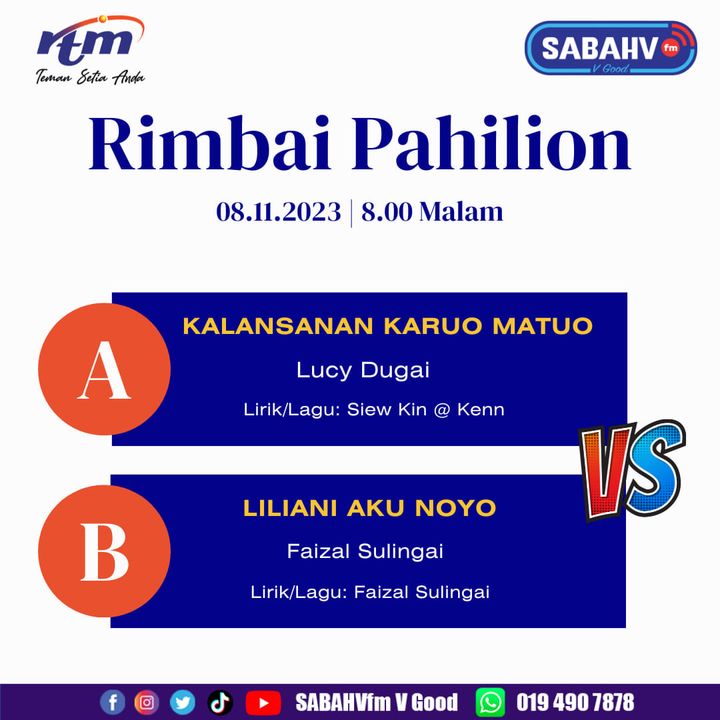 rtm
Teman Setia Anda

SABAHV fm
V Good

Rimbai Pahilion

08.11.2023 | 8.00 Malam

A

KALANSANAN KARUO MATUO

Lucy Dugai

Lirik/Lagu: Siew Kin @ Kenn

VS

B

LILIANI AKU NOYO

Faizal Sulingai

Lirik/Lagu: Faizal Sulingai

SABAHVfm V Good 019 490 7878